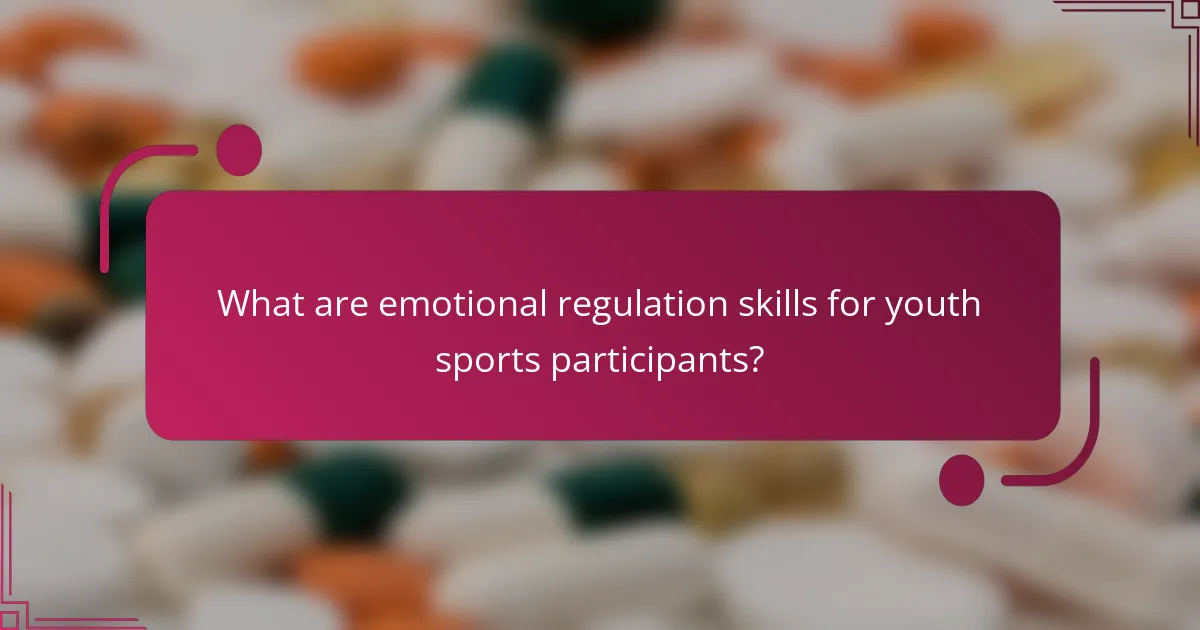 What are emotional regulation skills for youth sports participants?